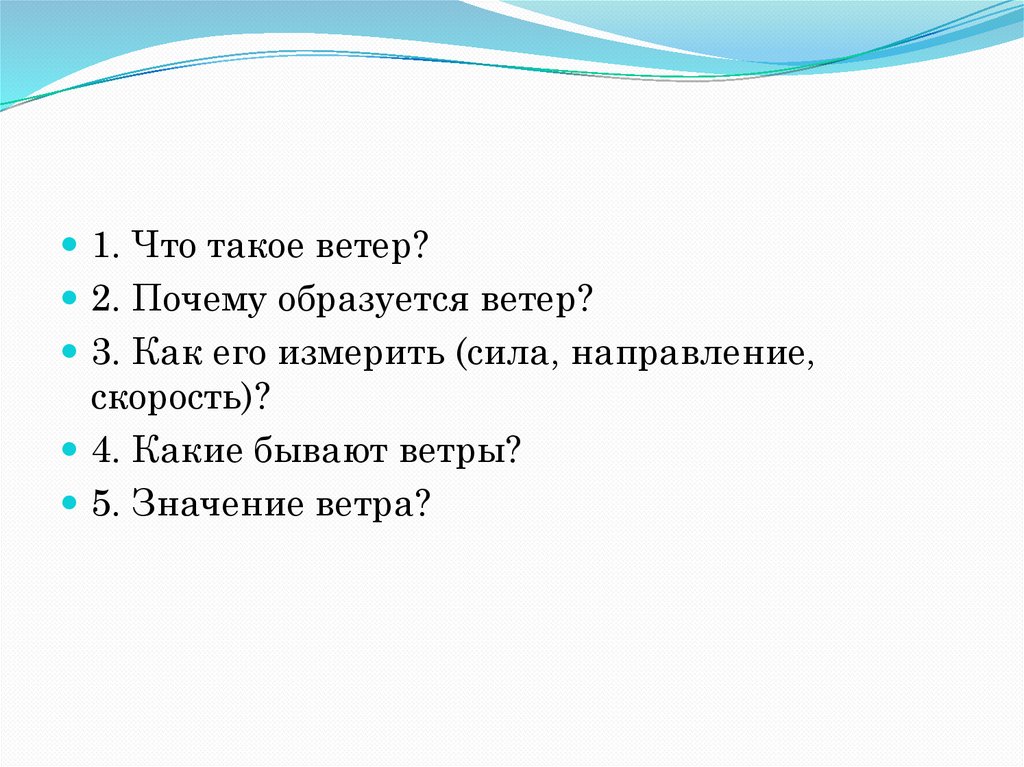 1. Что такое ветер?

2. Почему образуется ветер?

3. Как его измерить (сила, направление, скорость)?

4. Какие бывают ветры?

5. Значение ветра?